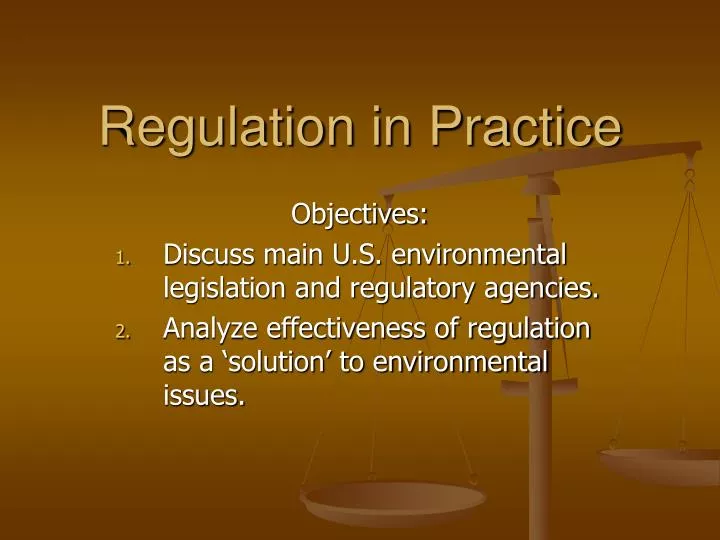 Regulation in Practice

Objectives:

1. Discuss main U.S. environmental legislation and regulatory agencies.
2. Analyze effectiveness of regulation as a ‘solution’ to environmental issues.